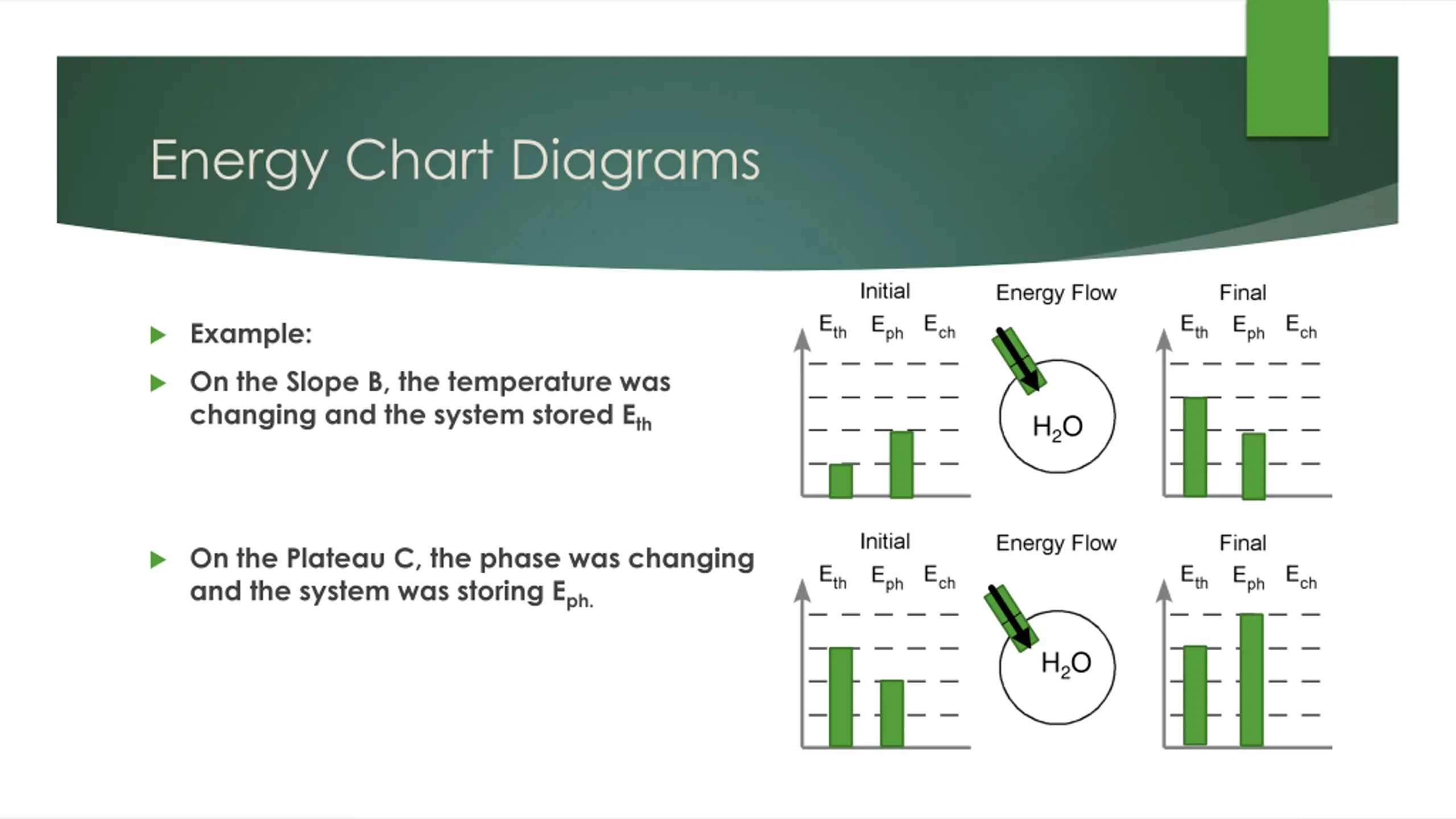 Energy Chart Diagrams

Example:

On the Slope B, the temperature was changing and the system stored $E_{th}$

On the Plateau C, the phase was changing and the system was storing $E_{ph.}$

Initial
$E_{th}$ $E_{ph}$ $E_{ch}$

Energy Flow
$H_2O$

Final
$E_{th}$ $E_{ph}$ $E_{ch}$

Initial
$E_{th}$ $E_{ph}$ $E_{ch}$

Energy Flow
$H_2O$

Final
$E_{th}$ $E_{ph}$ $E_{ch}$